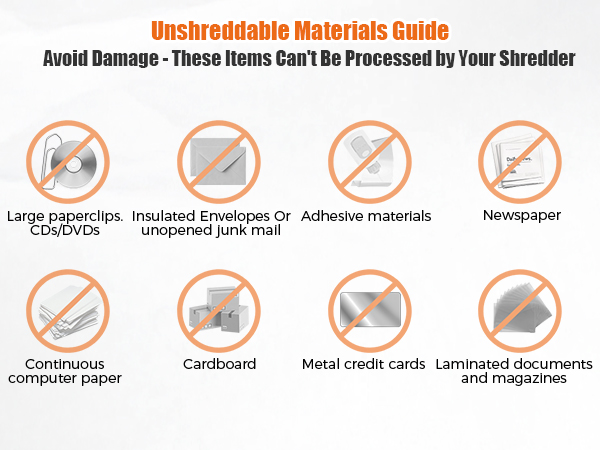 Unshreddable Materials Guide

Avoid Damage - These Items Can't Be Processed by Your Shredder

Large paperclips. CDs/DVDs

Insulated Envelopes Or unopened junk mail

Adhesive materials

Newspaper

Continuous computer paper

Cardboard

Metal credit cards

Laminated documents and magazines